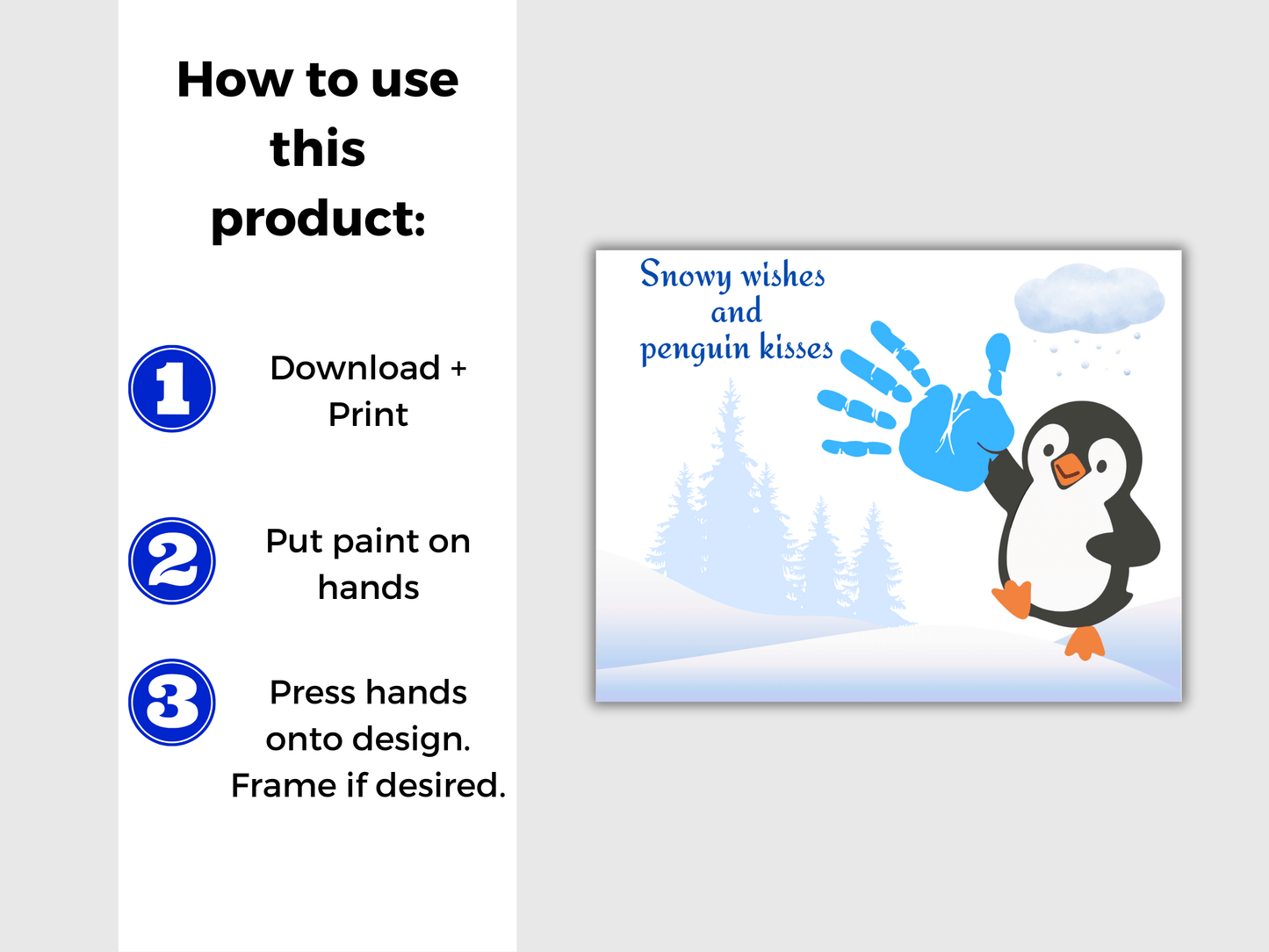 How to use this product:

1 Download + Print

2 Put paint on hands

3 Press hands onto design. Frame if desired.

Snowy wishes and penguin kisses